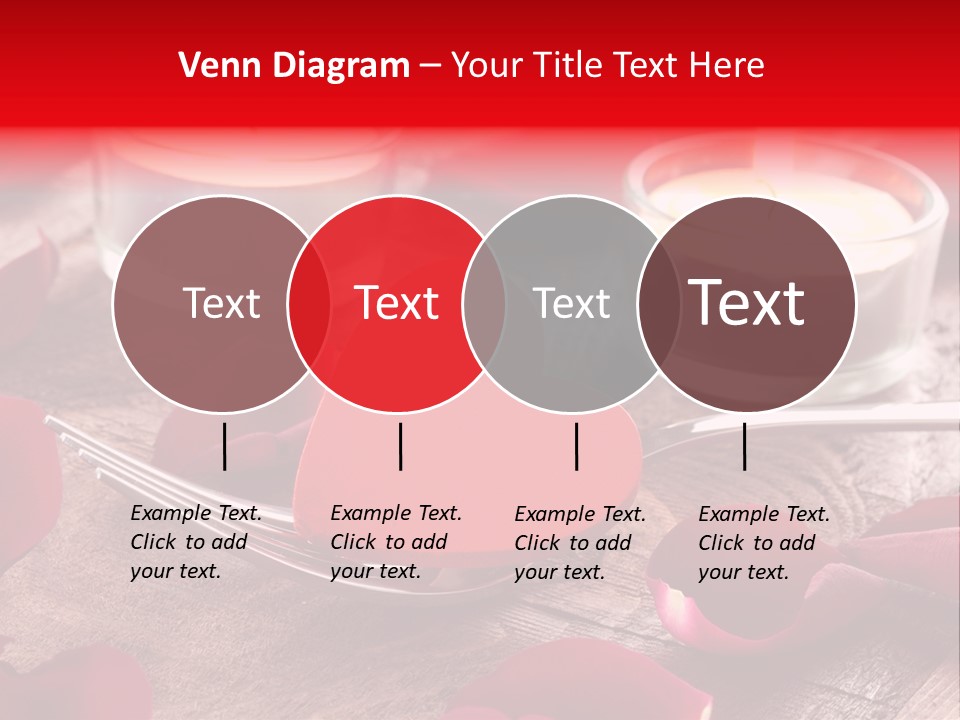 Venn Diagram – Your Title Text Here

Text

Text

Text

Text

Example Text. Click to add your text.

Example Text. Click to add your text.

Example Text. Click to add your text.

Example Text. Click to add your text.